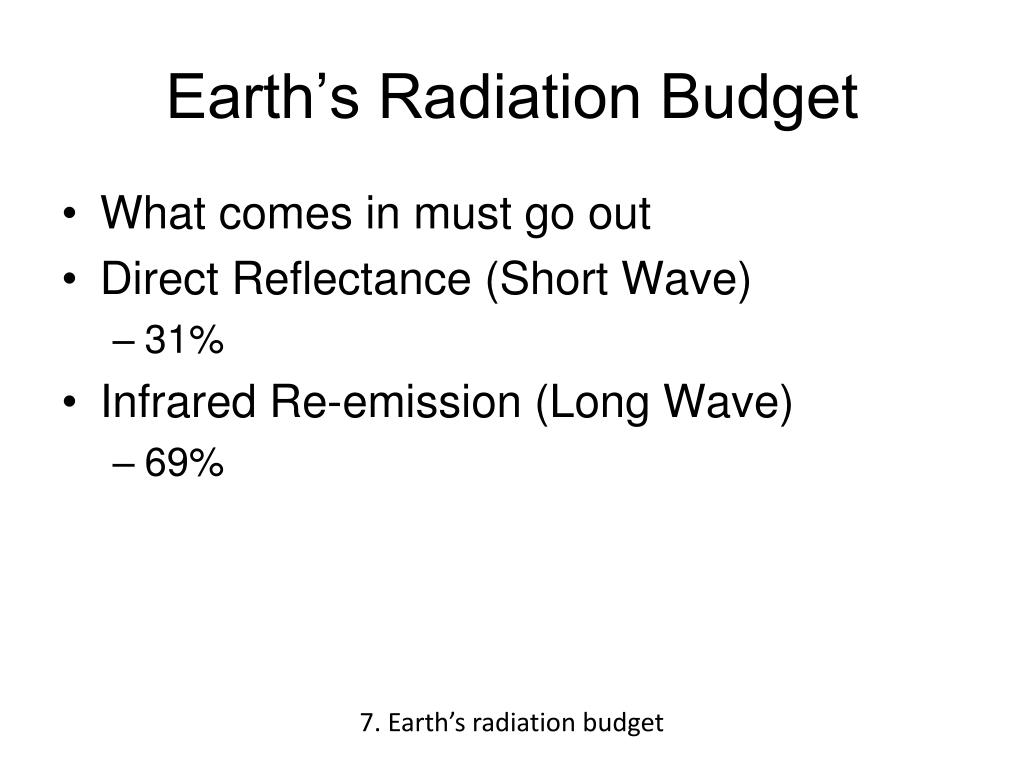 Earth’s Radiation Budget

• What comes in must go out
• Direct Reflectance (Short Wave)
– 31%
• Infrared Re-emission (Long Wave)
– 69%

7. Earth’s radiation budget